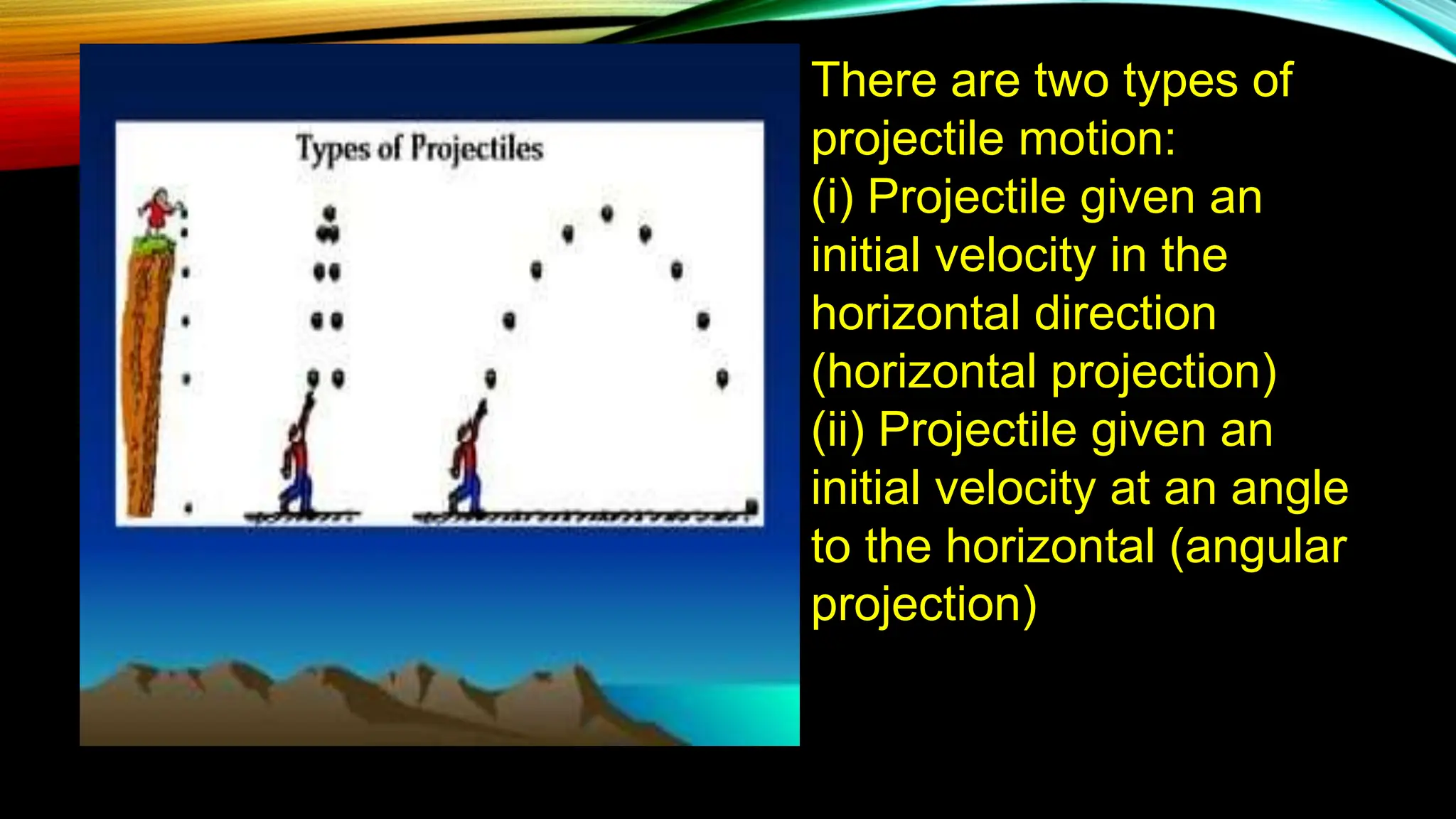 Types of Projectiles

There are two types of projectile motion:
(i) Projectile given an initial velocity in the horizontal direction (horizontal projection)
(ii) Projectile given an initial velocity at an angle to the horizontal (angular projection)